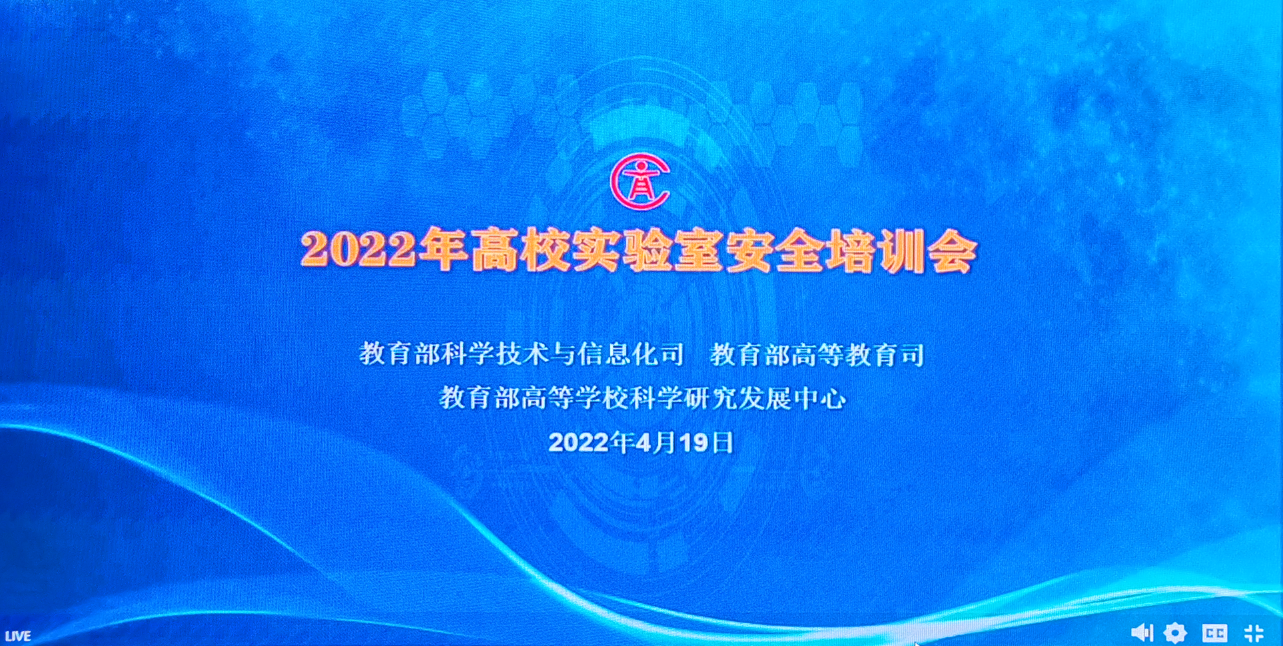 2022年高校实验室安全培训会

教育部科学技术与信息化司　教育部高等教育司

教育部高等学校科学研究发展中心

2022年4月19日

LIVE

CC